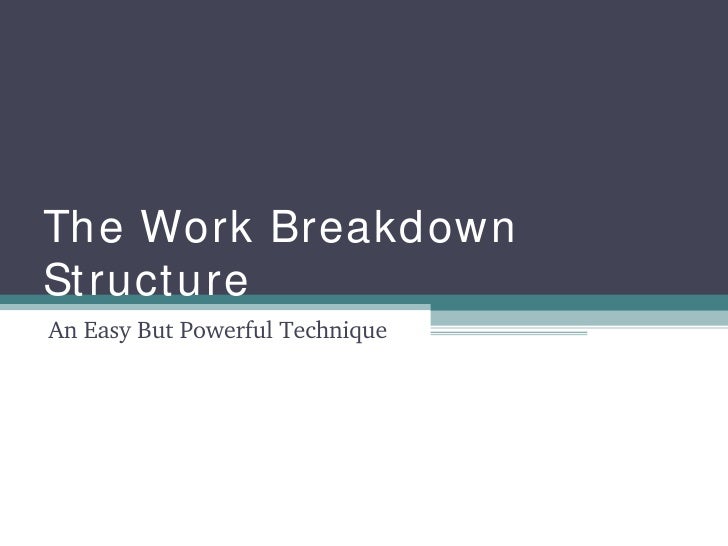 The Work Breakdown Structure

An Easy But Powerful Technique